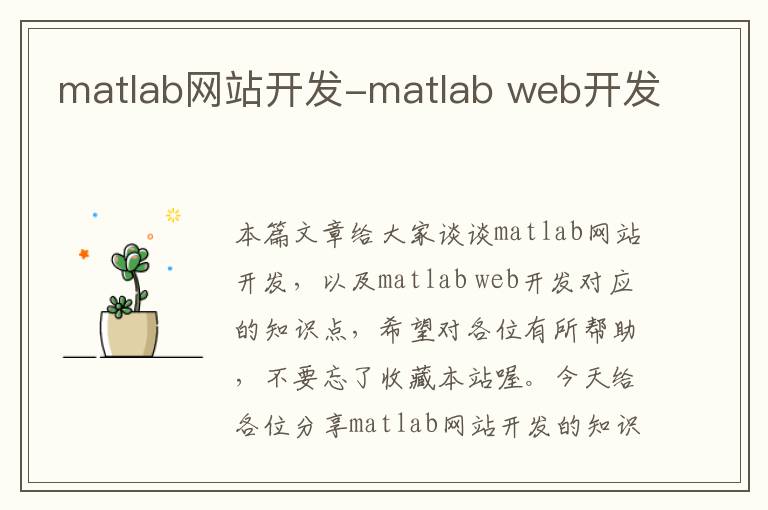 matlab网站开发-matlab web开发

本篇文章给大家谈谈matlab网站开发，以及matlab web开发对应的知识点，希望对各位有所帮助，不要忘了收藏本站喔。今天给各位分享matlab网站开发的知识